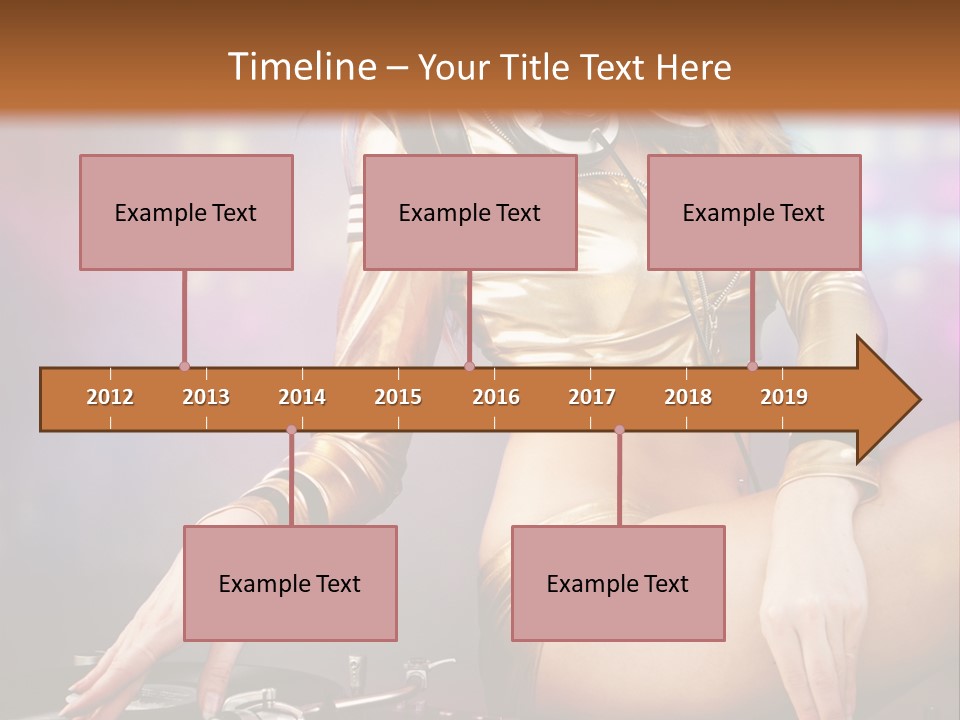 Timeline – Your Title Text Here

Example Text

Example Text

Example Text

2012 2013 2014 2015 2016 2017 2018 2019

Example Text

Example Text